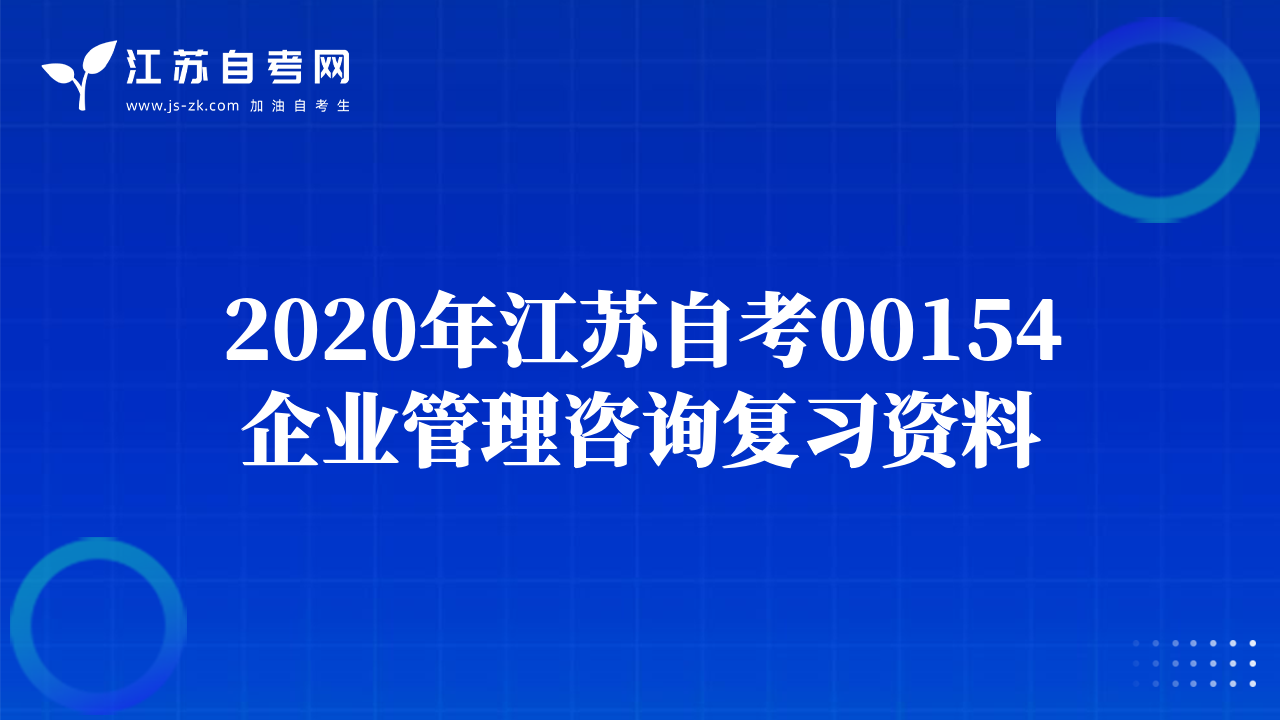 江苏自考网
www.js-zk.com 加油自考生

2020年江苏自考00154企业管理咨询复习资料